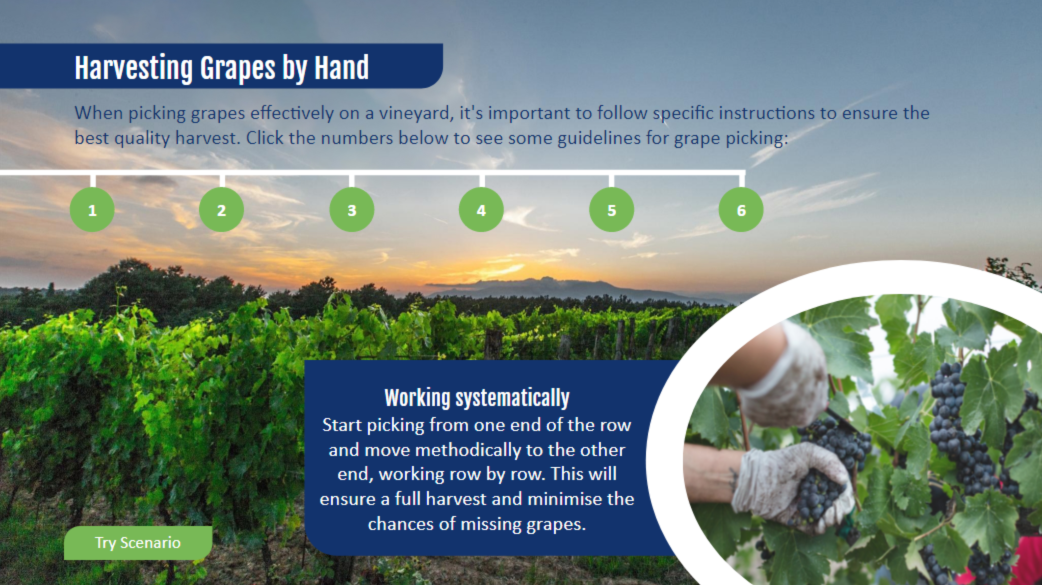 Harvesting Grapes by Hand

When picking grapes effectively on a vineyard, it's important to follow specific instructions to ensure the best quality harvest. Click the numbers below to see some guidelines for grape picking:

1

2

3

4

5

6

Working systematically

Start picking from one end of the row and move methodically to the other end, working row by row. This will ensure a full harvest and minimise the chances of missing grapes.

Try Scenario